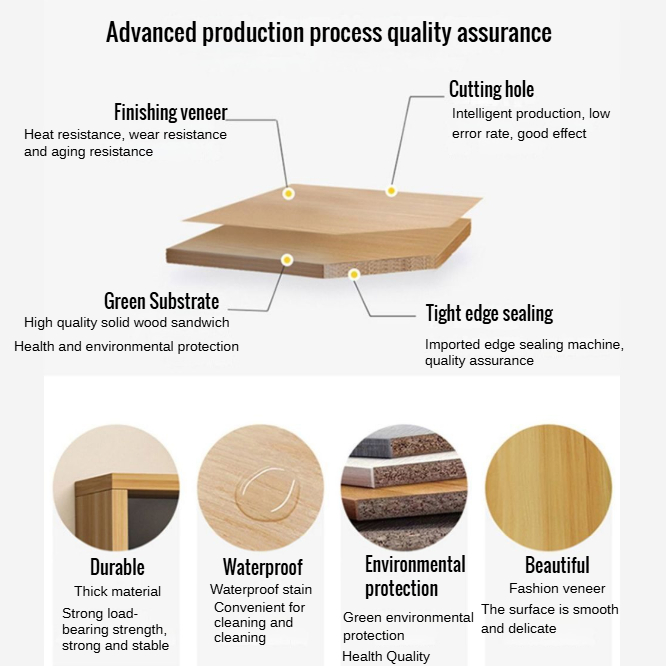 Advanced production process quality assurance

Finishing veneer
Heat resistance, wear resistance and aging resistance

Cutting hole
Intelligent production, low error rate, good effect

Green Substrate
High quality solid wood sandwich
Health and environmental protection

Tight edge sealing
Imported edge sealing machine, quality assurance

Durable
Thick material
Strong load-bearing strength, strong and stable

Waterproof
Waterproof stain
Convenient for cleaning and cleaning

Environmental protection
Green environmental protection
Health Quality

Beautiful
Fashion veneer
The surface is smooth and delicate